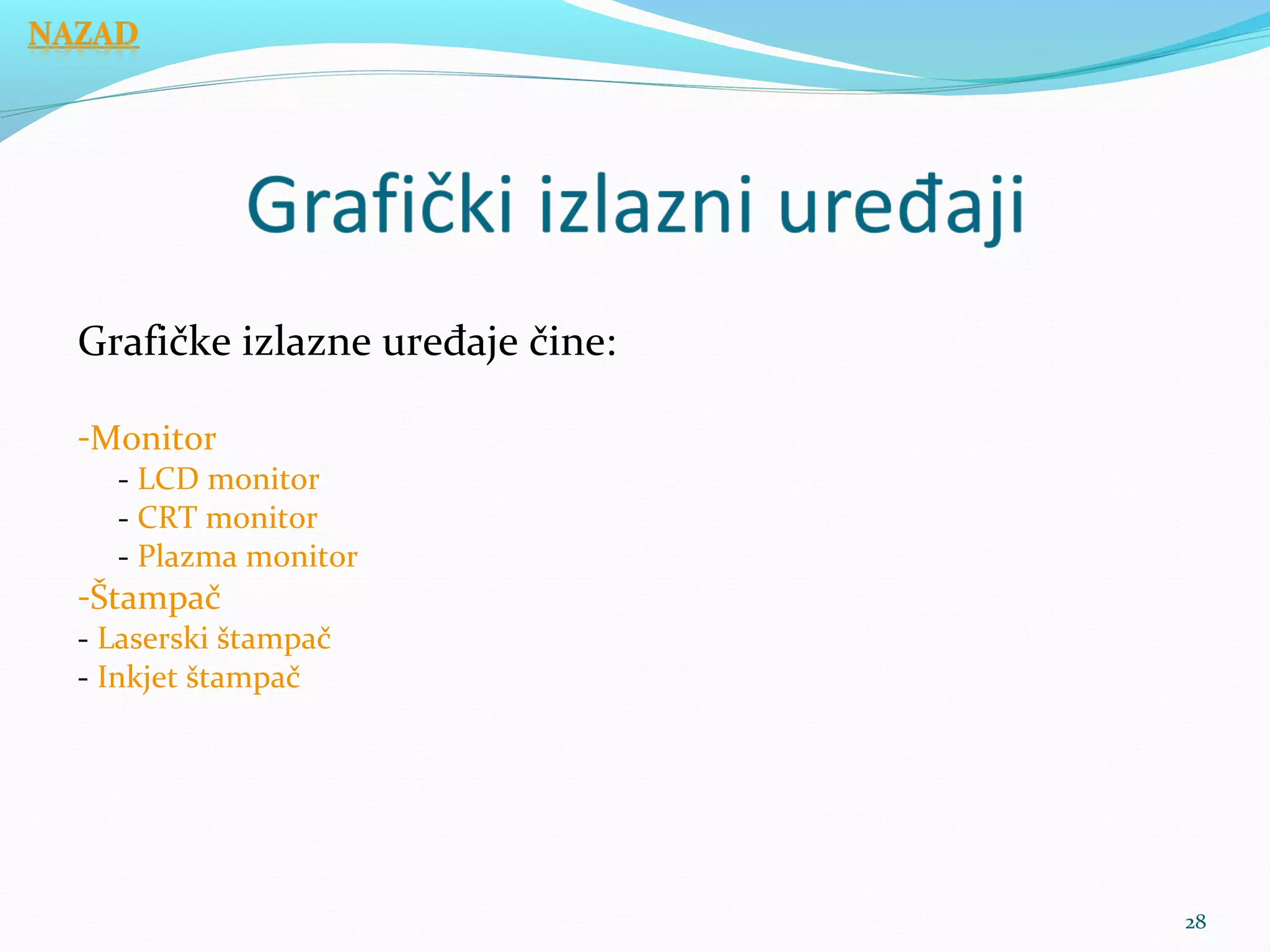 NAZAD

Grafički izlazni uređaji

Grafičke izlazne uređaje čine:

-Monitor
- LCD monitor
- CRT monitor
- Plazma monitor
-Štampač
- Laserski štampač
- Inkjet štampač

28